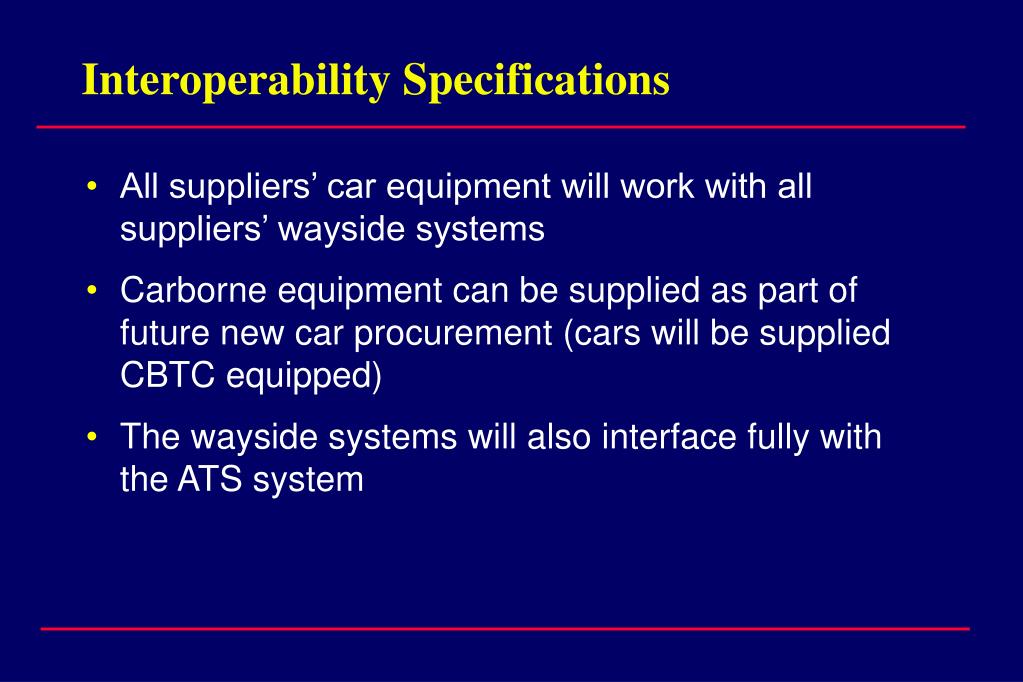 Interoperability Specifications

• All suppliers’ car equipment will work with all suppliers’ wayside systems

• Carborne equipment can be supplied as part of future new car procurement (cars will be supplied CBTC equipped)

• The wayside systems will also interface fully with the ATS system